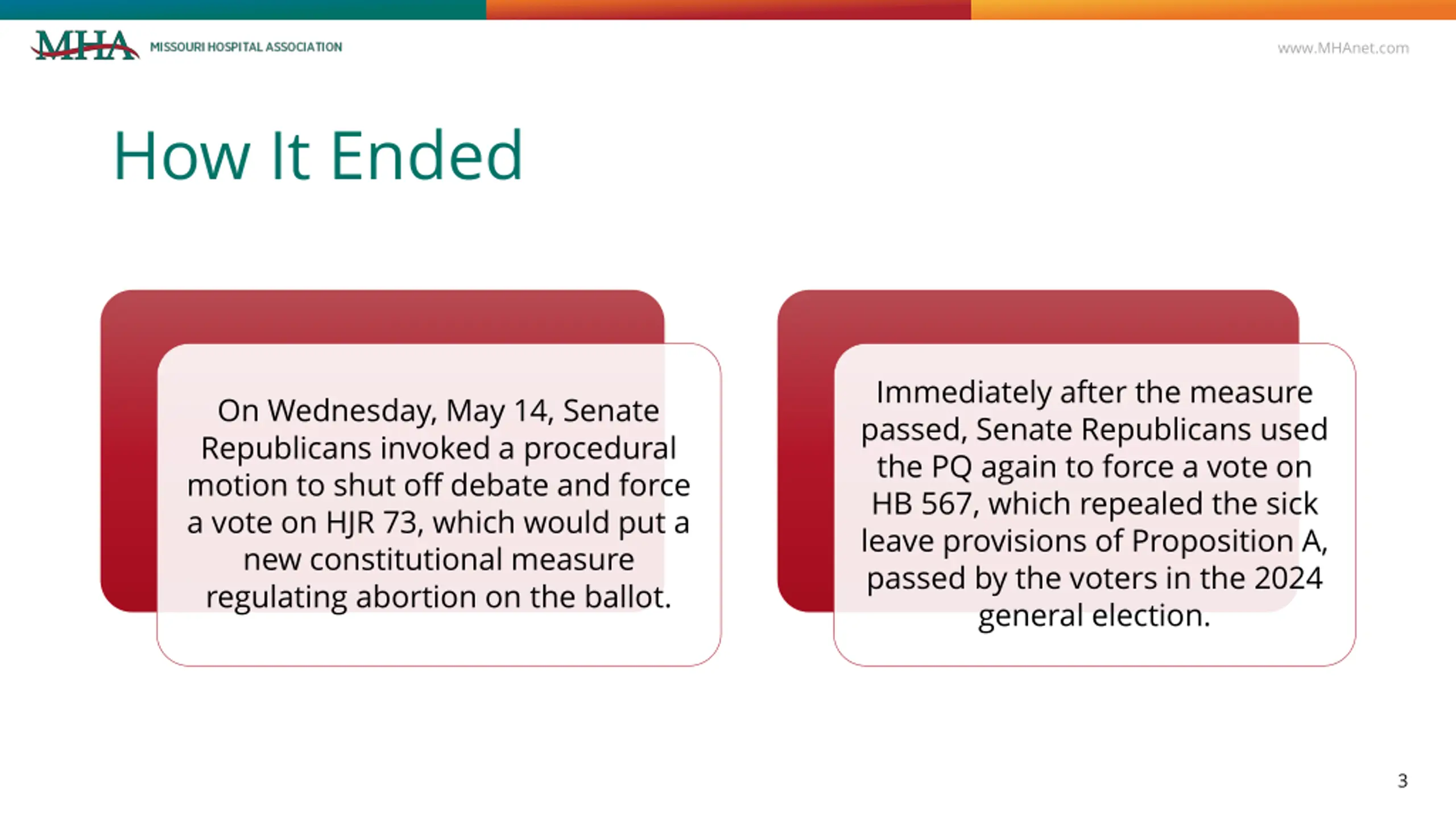 MHA MISSOURI HOSPITAL ASSOCIATION

www.MHAnet.com

How It Ended

On Wednesday, May 14, Senate Republicans invoked a procedural motion to shut off debate and force a vote on HJR 73, which would put a new constitutional measure regulating abortion on the ballot.

Immediately after the measure passed, Senate Republicans used the PQ again to force a vote on HB 567, which repealed the sick leave provisions of Proposition A, passed by the voters in the 2024 general election.

3